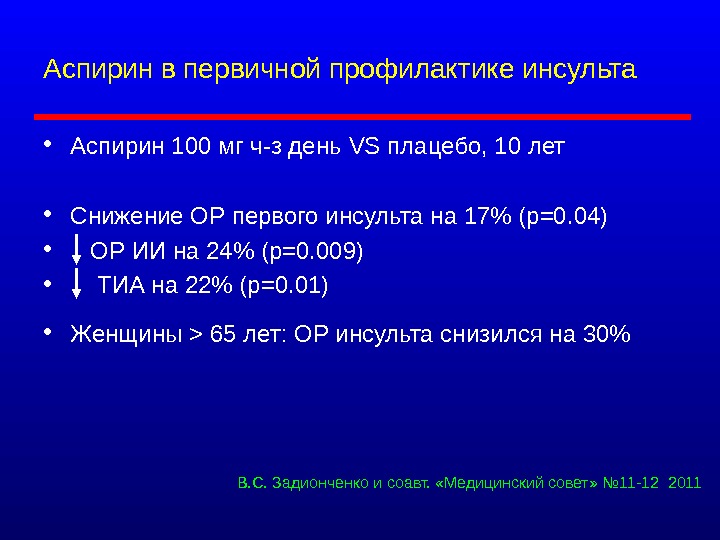 Аспирин в первичной профилактике инсульта

• Аспирин 100 мг ч-з день VS плацебо, 10 лет

• Снижение ОР первого инсульта на 17% (p=0.04)
• ↓ ОР ИИ на 24% (p=0.009)
• ↓ ТИА на 22% (p=0.01)

• Женщины > 65 лет: ОР инсульта снизился на 30%

В.С. Задионченко и соавт. «Медицинский совет» №11-12 2011